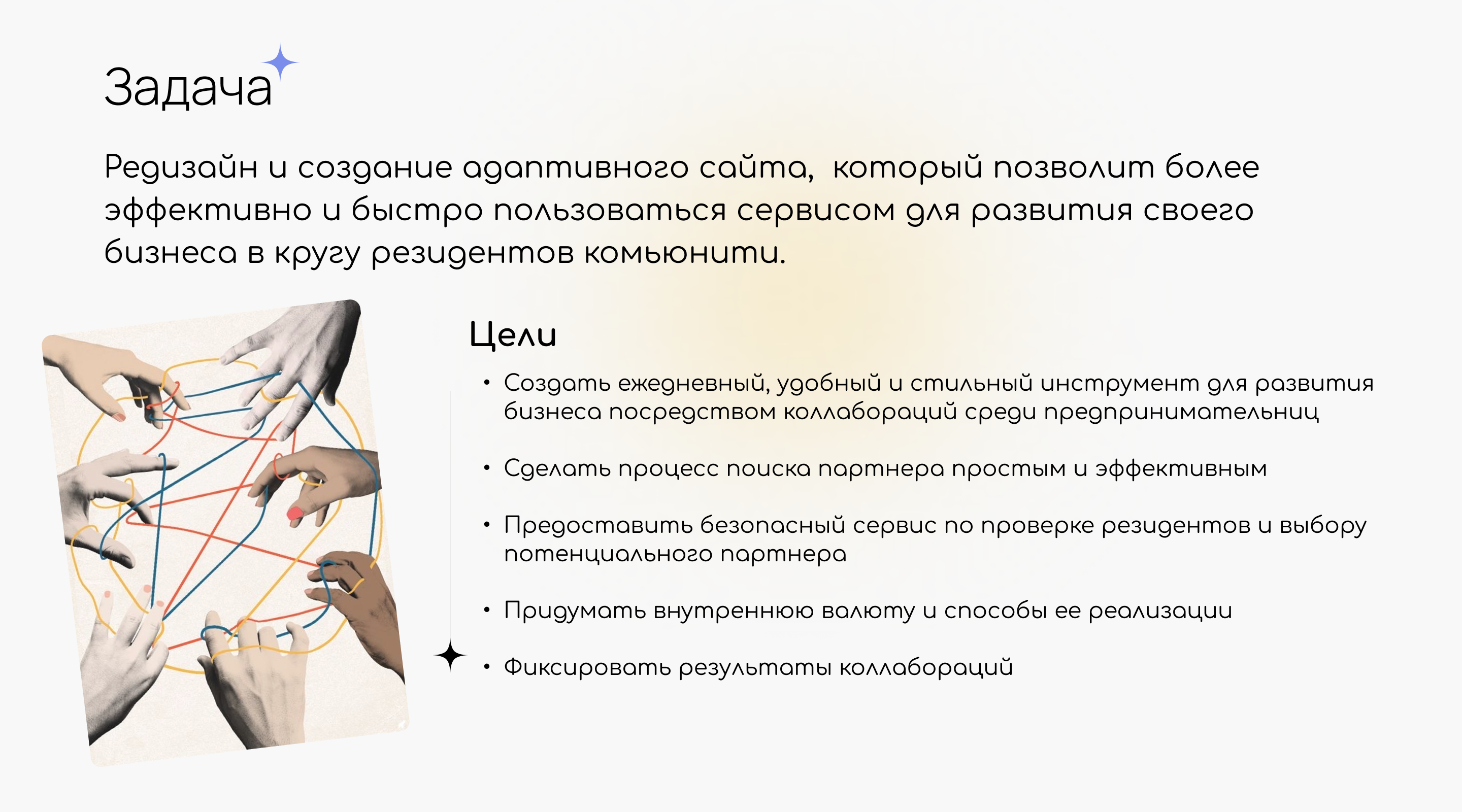 Задача

Редизайн и создание адаптивного сайта, который позволит более эффективно и быстро пользоваться сервисом для развития своего бизнеса в кругу резидентов комьюнити.

Цели

• Создать ежедневный, удобный и стильный инструмент для развития бизнеса посредством коллабораций среди предпринимательниц

• Сделать процесс поиска партнера простым и эффективным

• Предоставить безопасный сервис по проверке резидентов и выбору потенциального партнера

• Придумать внутреннюю валюту и способы ее реализации

• Фиксировать результаты коллабораций